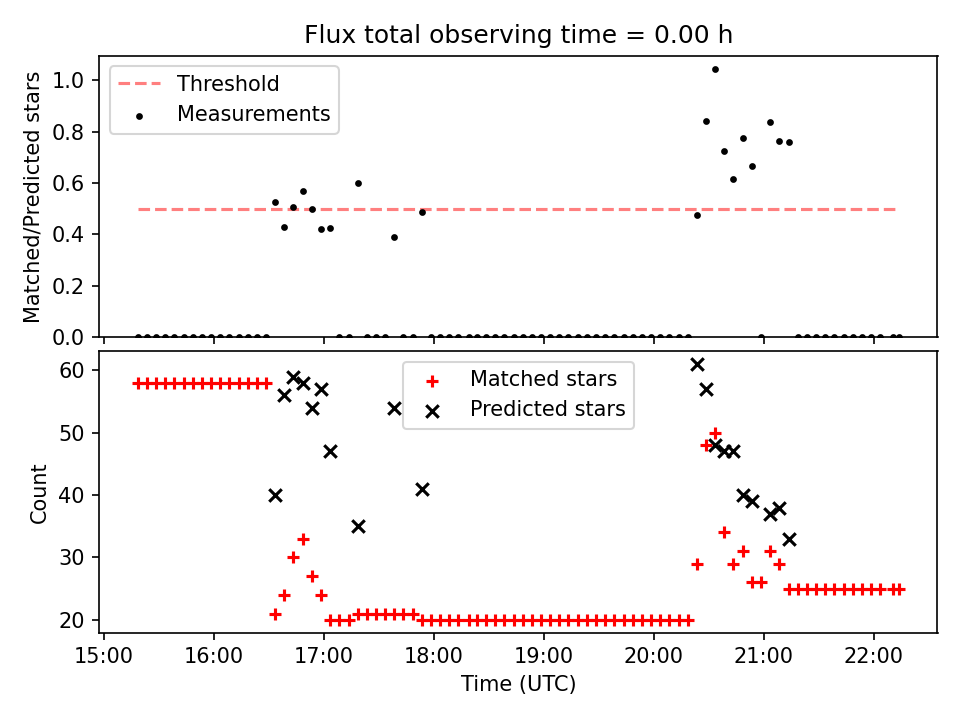 Flux total observing time = 0.00 h

Matched/Predicted stars

1.0
0.8
0.6
0.4
0.2
0.0

Threshold
Measurements

Count

60
50
40
30
20

Matched stars
Predicted stars

15:00 16:00 17:00 18:00 19:00 20:00 21:00 22:00
Time (UTC)